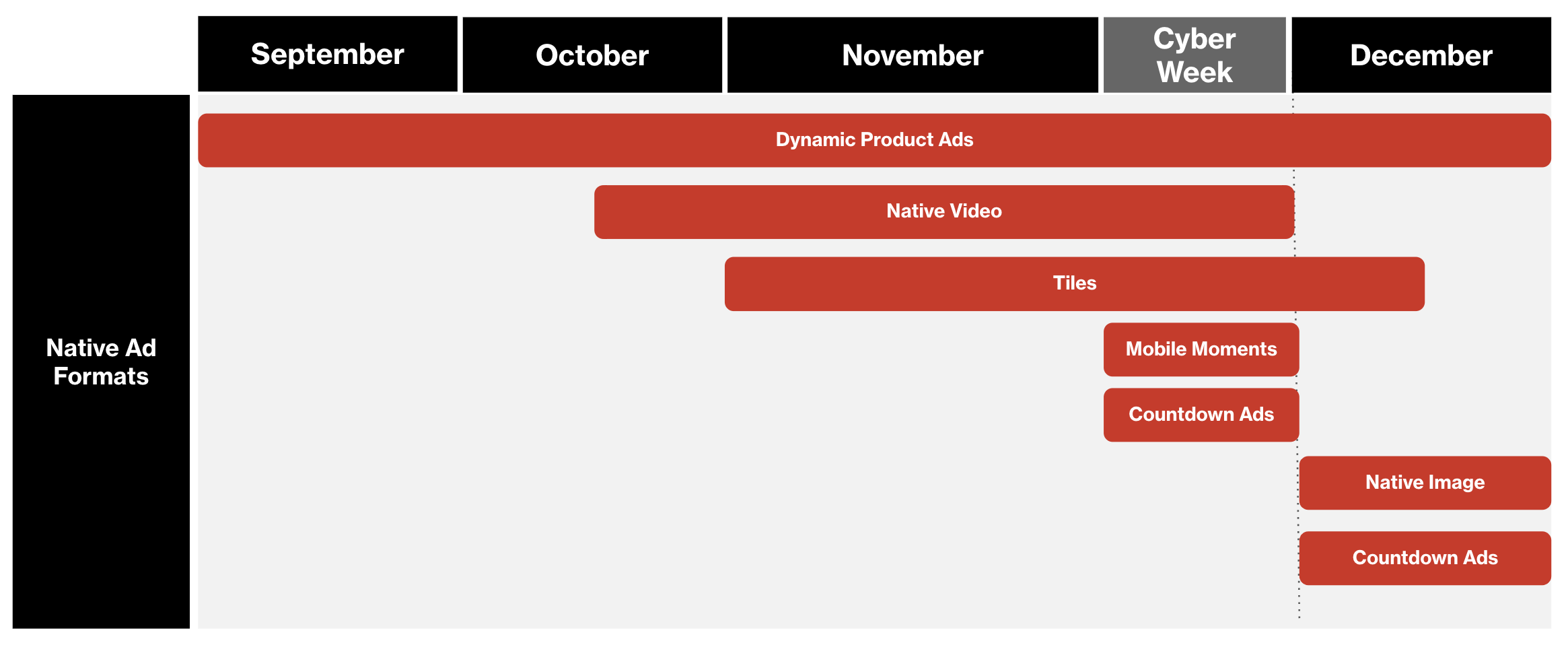 September
October
November
Cyber Week
December

Native Ad Formats

Dynamic Product Ads
Native Video
Tiles
Mobile Moments
Countdown Ads
Native Image
Countdown Ads